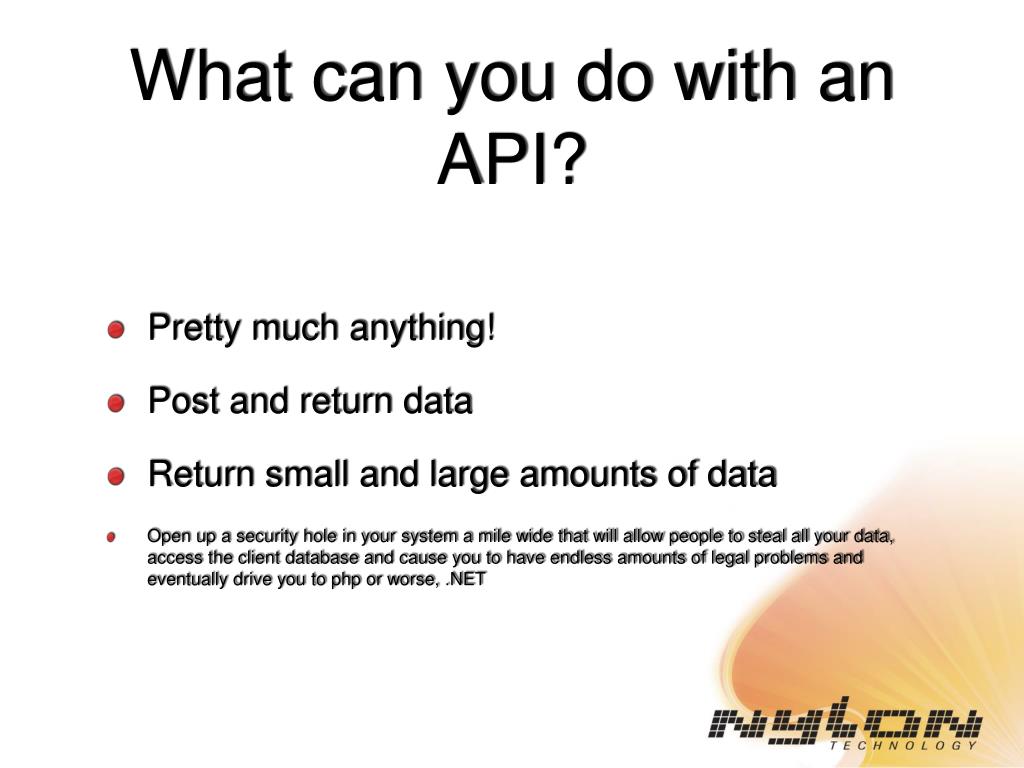 What can you do with an API?

Pretty much anything!

Post and return data

Return small and large amounts of data

Open up a security hole in your system a mile wide that will allow people to steal all your data, access the client database and cause you to have endless amounts of legal problems and eventually drive you to php or worse, .NET

nylon
TECHNOLOGY